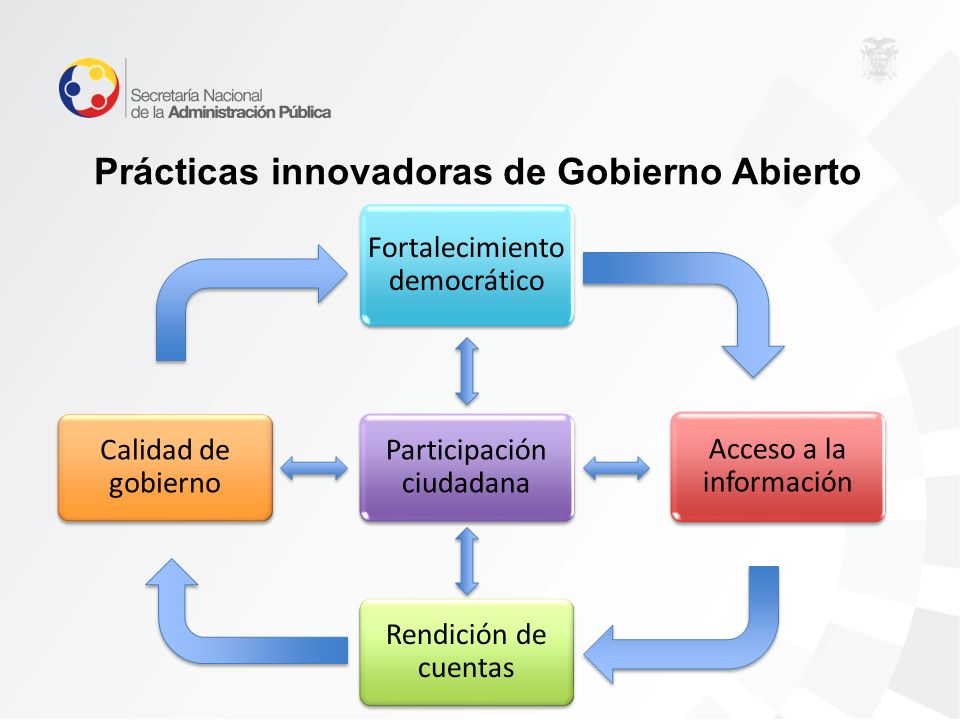 Secretaría Nacional
de la Administración Pública

Prácticas innovadoras de Gobierno Abierto

Fortalecimiento democrático

Calidad de gobierno

Participación ciudadana

Acceso a la información

Rendición de cuentas